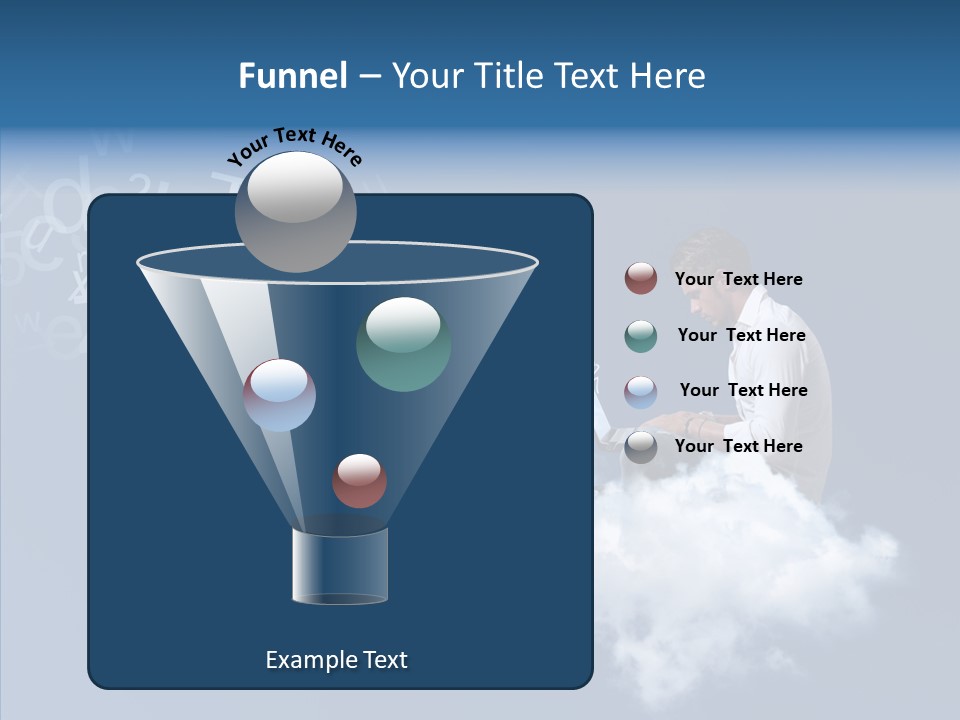 Funnel – Your Title Text Here

Your Text Here

Your Text Here

Your Text Here

Your Text Here

Your Text Here

Example Text